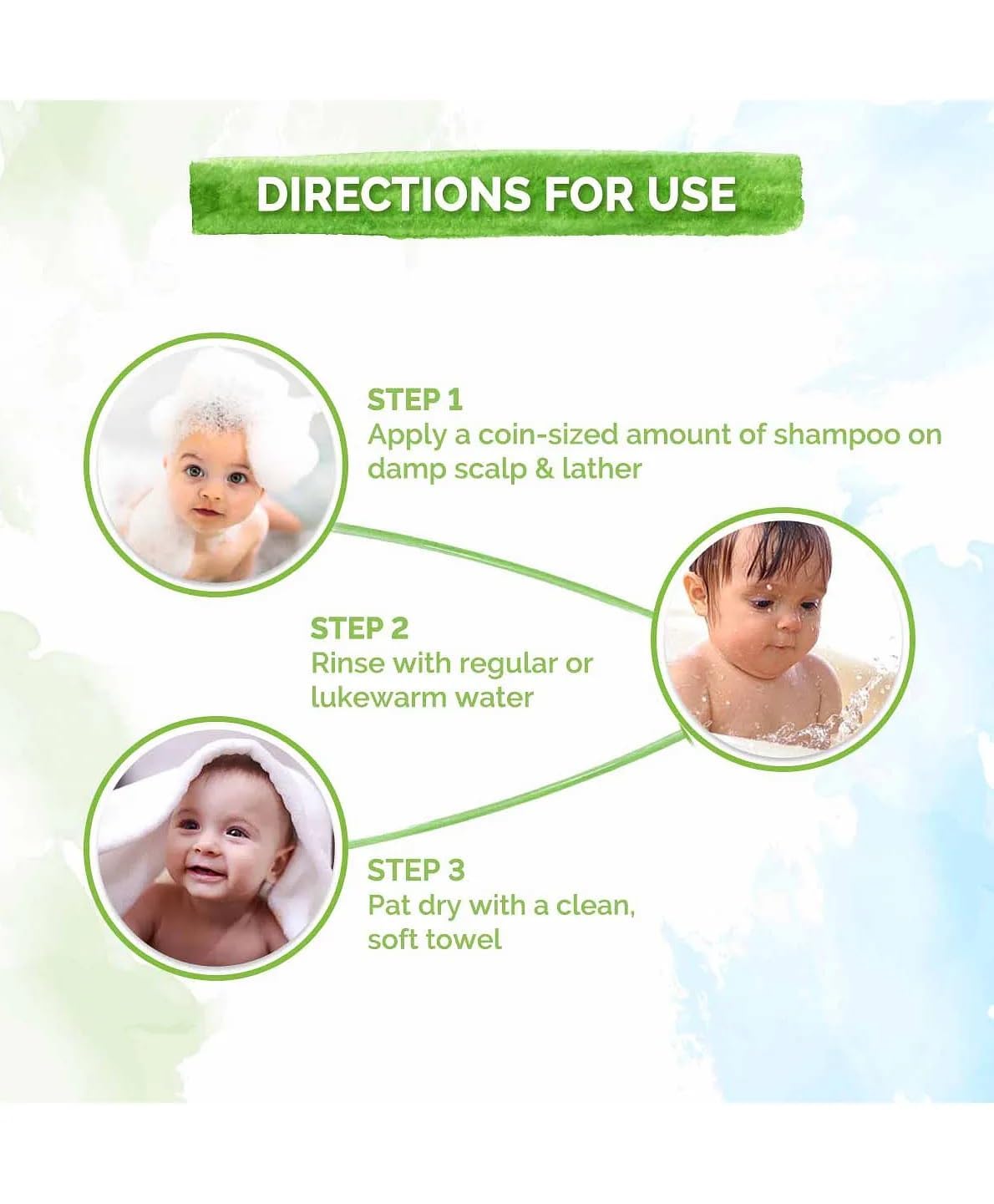 DIRECTIONS FOR USE

STEP 1
Apply a coin-sized amount of shampoo on damp scalp & lather

STEP 2
Rinse with regular or lukewarm water

STEP 3
Pat dry with a clean, soft towel